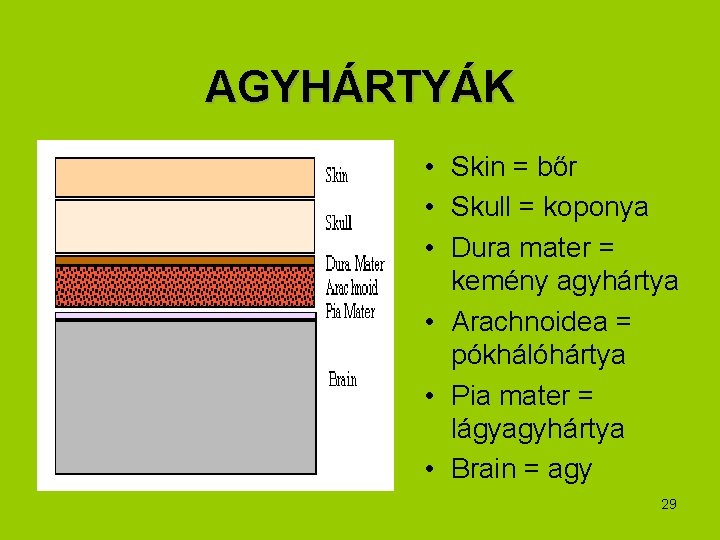 AGYHÁRTYÁK

Skin
Skull
Dura Mater
Arachnoid
Pia Mater
Brain

• Skin = bőr
• Skull = koponya
• Dura mater = kemény agyhártya
• Arachnoidea = pókhálóhártya
• Pia mater = lágyagyhártya
• Brain = agy

29